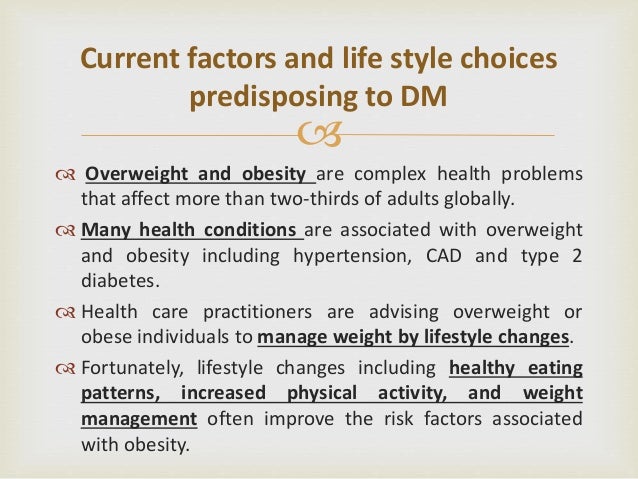 Current factors and life style choices predisposing to DM

Overweight and obesity are complex health problems that affect more than two-thirds of adults globally.

Many health conditions are associated with overweight and obesity including hypertension, CAD and type 2 diabetes.

Health care practitioners are advising overweight or obese individuals to manage weight by lifestyle changes.

Fortunately, lifestyle changes including healthy eating patterns, increased physical activity, and weight management often improve the risk factors associated with obesity.